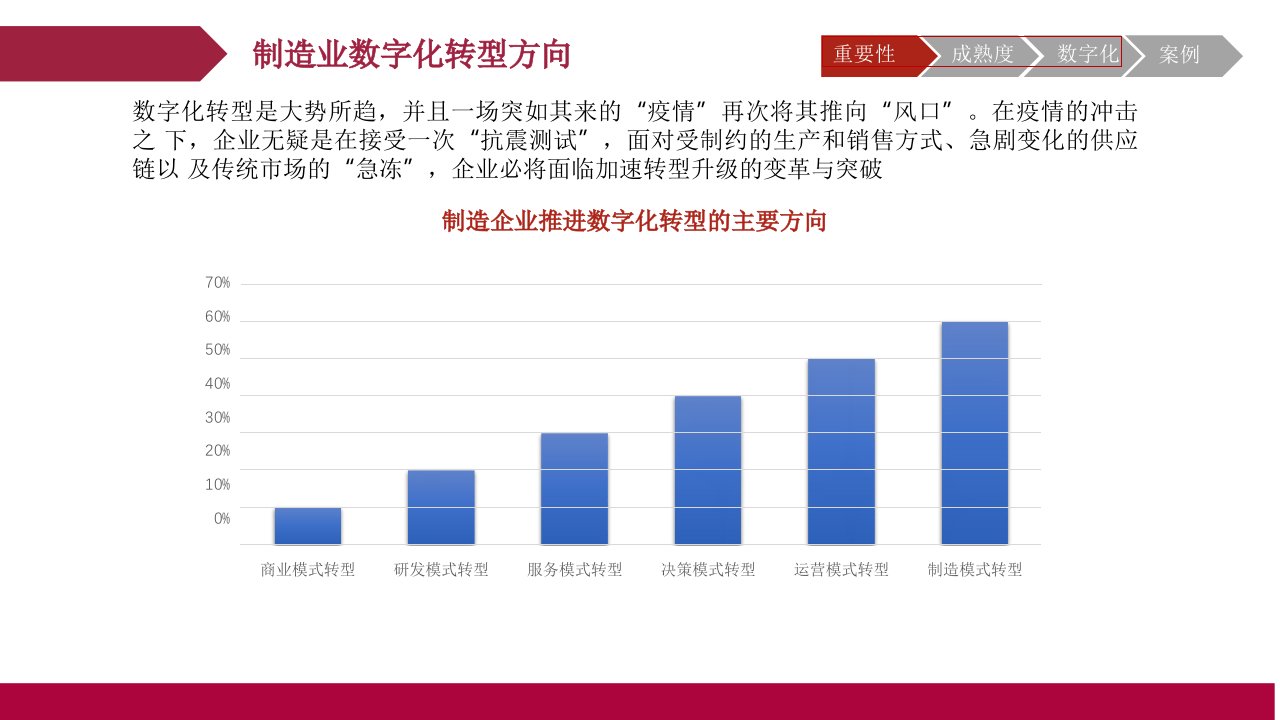 制造业数字化转型方向

重要性 成熟度 数字化 案例

数字化转型是大势所趋，并且一场突如其来的“疫情”再次将其推向“风口”。在疫情的冲击之 下，企业无疑是在接受一次“抗震测试”，面对受制约的生产和销售方式、急剧变化的供应链以 及传统市场的“急冻”，企业必将面临加速转型升级的变革与突破

制造企业推进数字化转型的主要方向

70%
60%
50%
40%
30%
20%
10%
0%

商业模式转型 研发模式转型 服务模式转型 决策模式转型 运营模式转型 制造模式转型